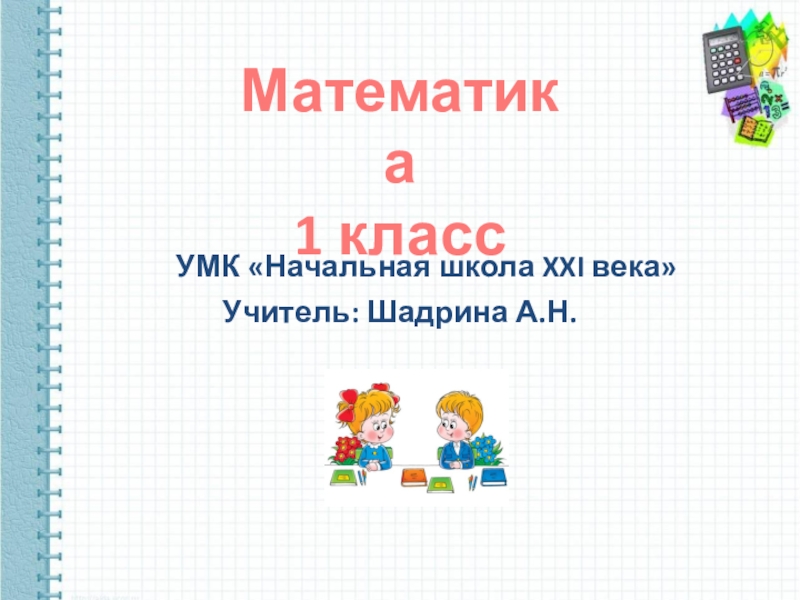 Математика
1 класс

УМК «Начальная школа XXI века»
Учитель: Шадрина А.Н.